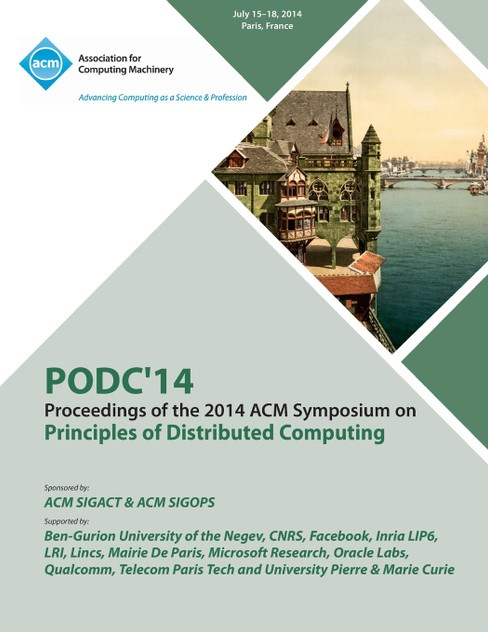 July 15–18, 2014
Paris, France

acm
Association for Computing Machinery

Advancing Computing as a Science & Profession

PODC'14
Proceedings of the 2014 ACM Symposium on
Principles of Distributed Computing

Sponsored by:
ACM SIGACT & ACM SIGOPS
Supported by:
Ben-Gurion University of the Negev, CNRS, Facebook, Inria LIP6, LRI, Lincs, Mairie De Paris, Microsoft Research, Oracle Labs, Qualcomm, Telecom Paris Tech and University Pierre & Marie Curie